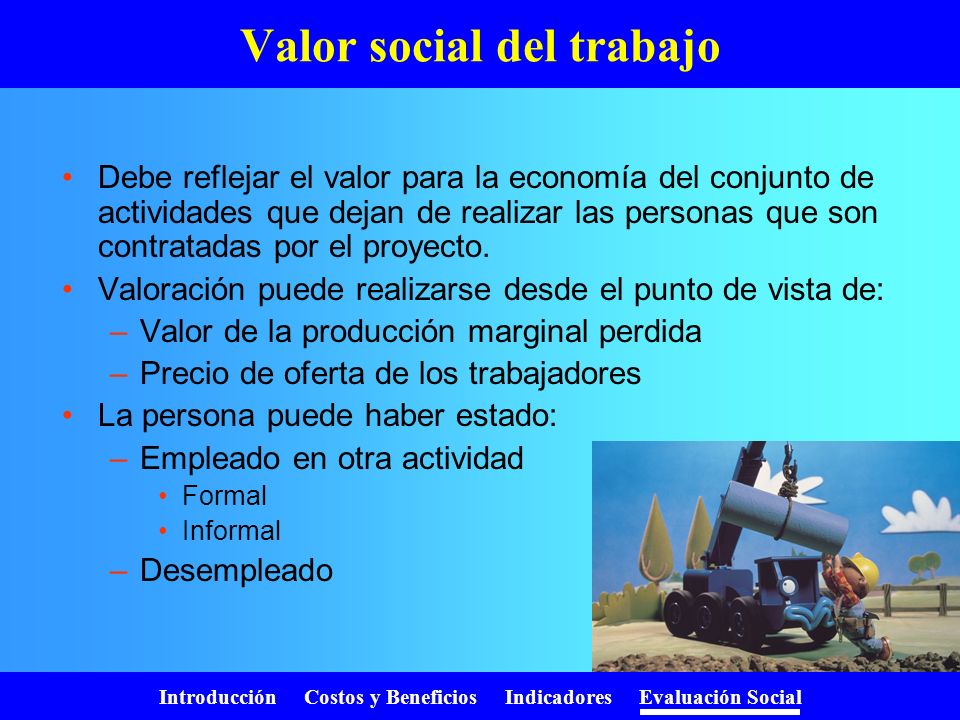 Valor social del trabajo

• Debe reflejar el valor para la economía del conjunto de actividades que dejan de realizar las personas que son contratadas por el proyecto.

• Valoración puede realizarse desde el punto de vista de:
– Valor de la producción marginal perdida
– Precio de oferta de los trabajadores

• La persona puede haber estado:
– Empleado en otra actividad
• Formal
• Informal
– Desempleado

Introducción Costos y Beneficios Indicadores Evaluación Social